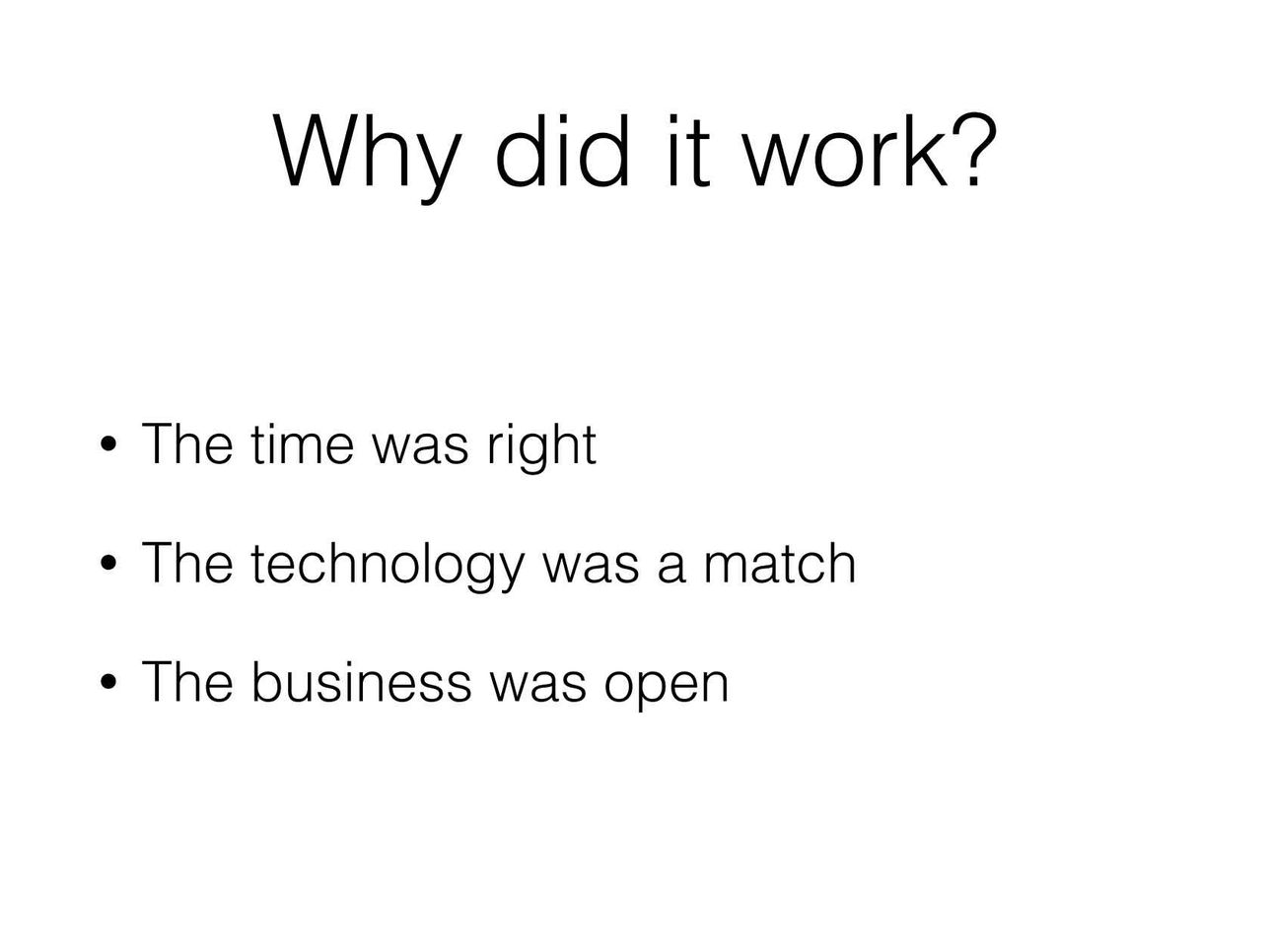 Why did it work?

• The time was right

• The technology was a match

• The business was open